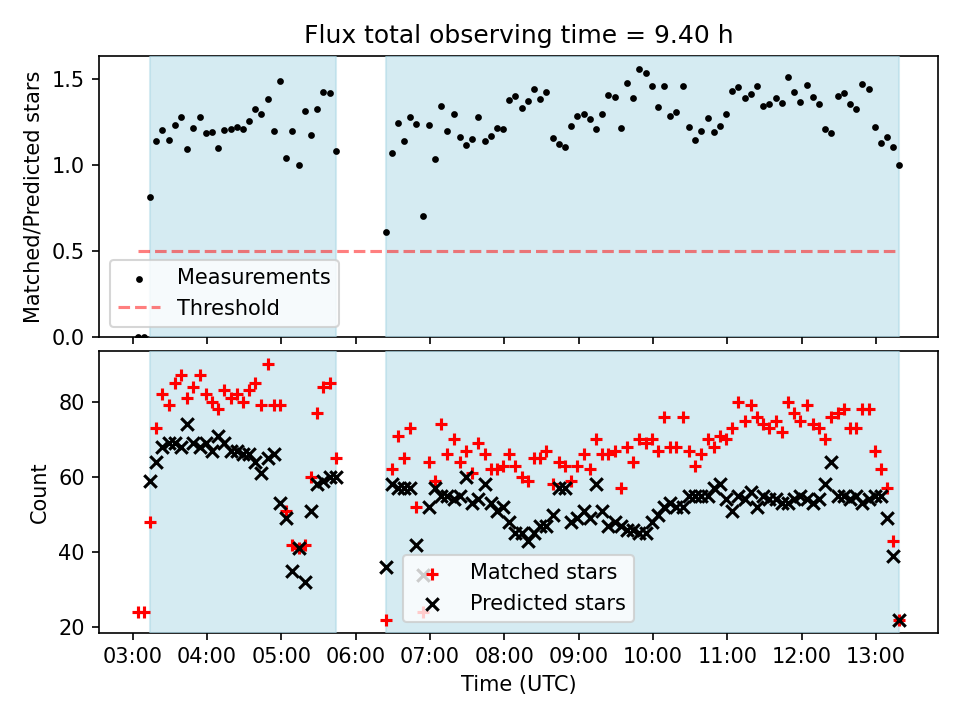 Flux total observing time = 9.40 h

Matched/Predicted stars

1.5
1.0
0.5
0.0

Measurements
Threshold

Count

80
60
40
20

Matched stars
Predicted stars

03:00 04:00 05:00 06:00 07:00 08:00 09:00 10:00 11:00 12:00 13:00

Time (UTC)